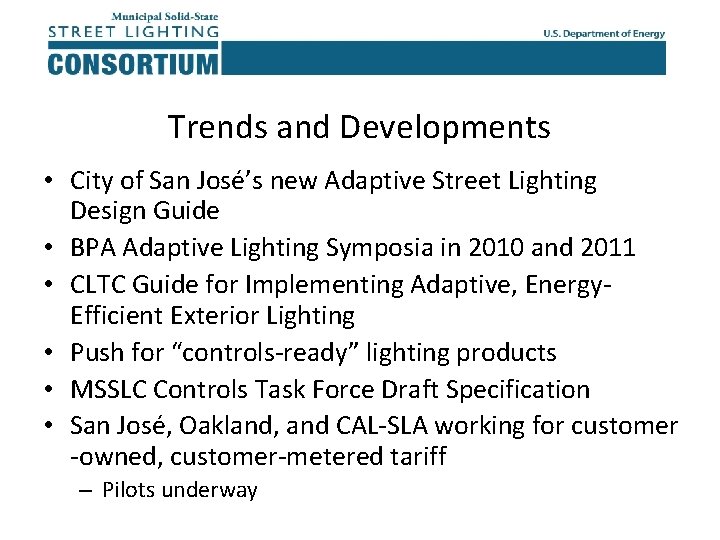 Municipal Solid-State
STREET LIGHTING
CONSORTIUM

U.S. Department of Energy

Trends and Developments

• City of San José's new Adaptive Street Lighting Design Guide
• BPA Adaptive Lighting Symposia in 2010 and 2011
• CLTC Guide for Implementing Adaptive, Energy-Efficient Exterior Lighting
• Push for "controls-ready" lighting products
• MSSLC Controls Task Force Draft Specification
• San José, Oakland, and CAL-SLA working for customer -owned, customer-metered tariff
– Pilots underway